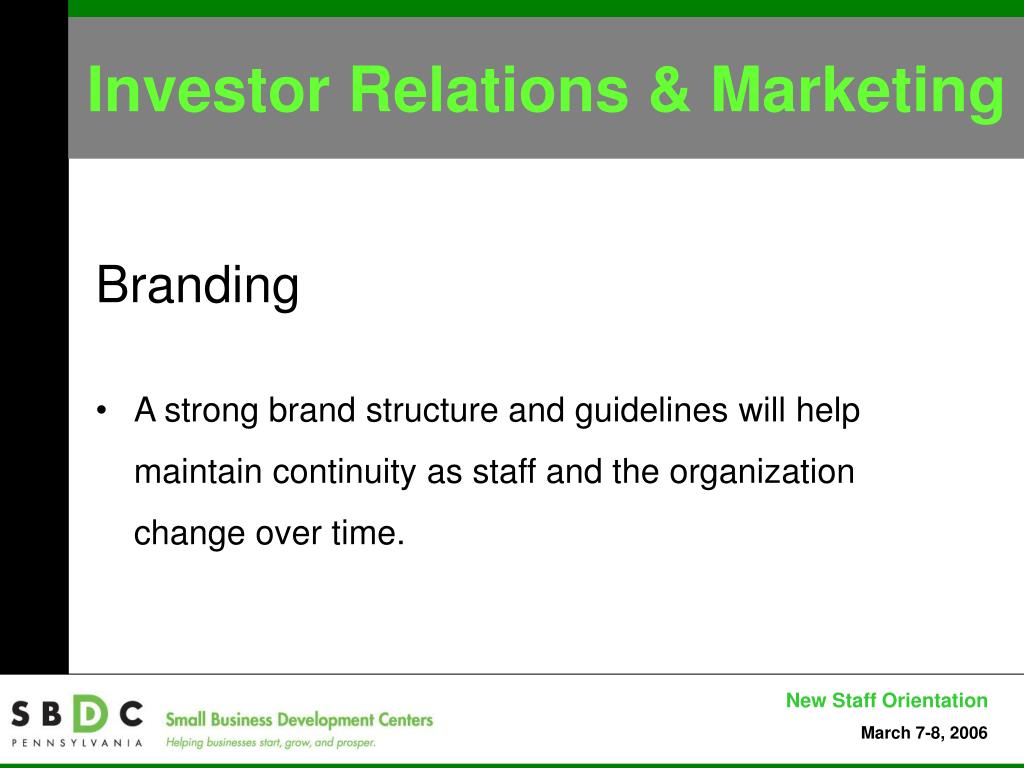 Investor Relations & Marketing

Branding

• A strong brand structure and guidelines will help maintain continuity as staff and the organization change over time.

SBDC
PENNSYLVANIA
Small Business Development Centers
Helping businesses start, grow, and prosper.

New Staff Orientation
March 7-8, 2006